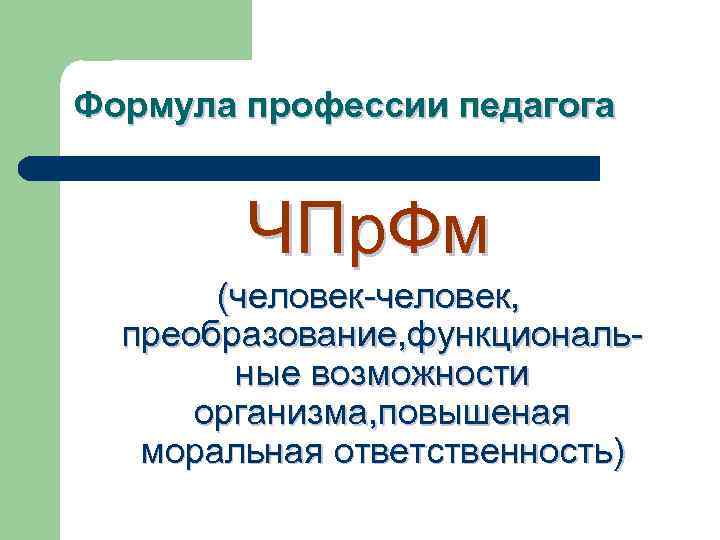 Формула профессии педагога

ЧПрФм

(человек-человек, преобразование,функциональные возможности организма,повышеная моральная ответственность)